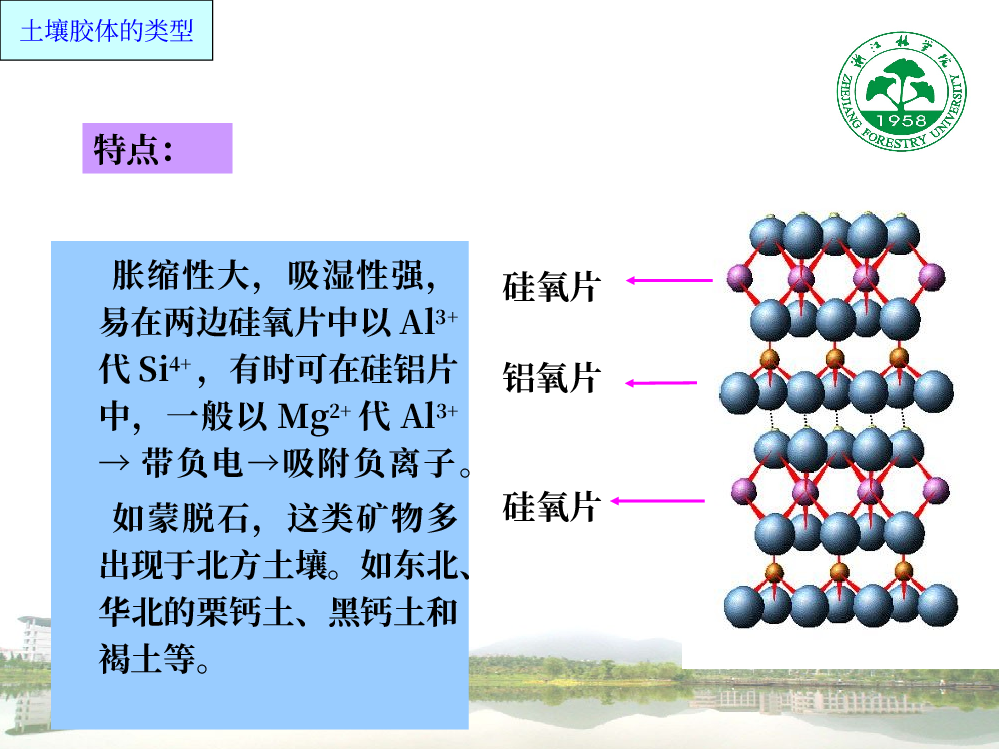 土壤胶体的类型

浙江林学院
ZHEJIANG FORESTRY UNIVERSITY
1958

特点：

胀缩性大，吸湿性强，易在两边硅氧片中以 $Al^{3+}$ 代 $Si^{4+}$，有时可在硅铝片中，一般以 $Mg^{2+}$ 代 $Al^{3+}$ → 带负电→吸附负离子。

如蒙脱石，这类矿物多出现于北方土壤。如东北、华北的栗钙土、黑钙土和褐土等。

硅氧片

铝氧片

硅氧片